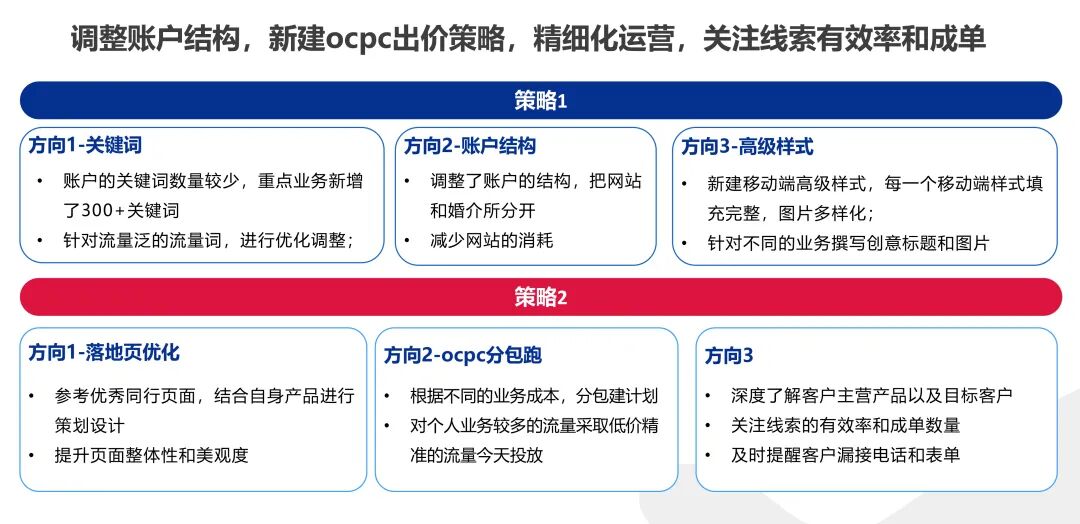 调整账户结构，新建ocpc出价策略，精细化运营，关注线索有效率和成单

策略1

方向1-关键词
• 账户的关键词数量较少，重点业务新增了300+关键词
• 针对流量泛的流量词，进行优化调整；

方向2-账户结构
• 调整了账户的结构，把网站和婚介所分开
• 减少网站的消耗

方向3-高级样式
• 新建移动端高级样式，每一个移动端样式填充完整，图片多样化；
• 针对不同的业务撰写创意标题和图片

策略2

方向1-落地页优化
• 参考优秀同行页面，结合自身产品进行策划设计
• 提升页面整体性和美观度

方向2-ocpc分包跑
• 根据不同的业务成本，分包建计划
• 对个人业务较多的流量采取低价精准的流量今天投放

方向3
• 深度了解客户主营产品以及目标客户
• 关注线索的有效率和成单数量
• 及时提醒客户漏接电话和表单